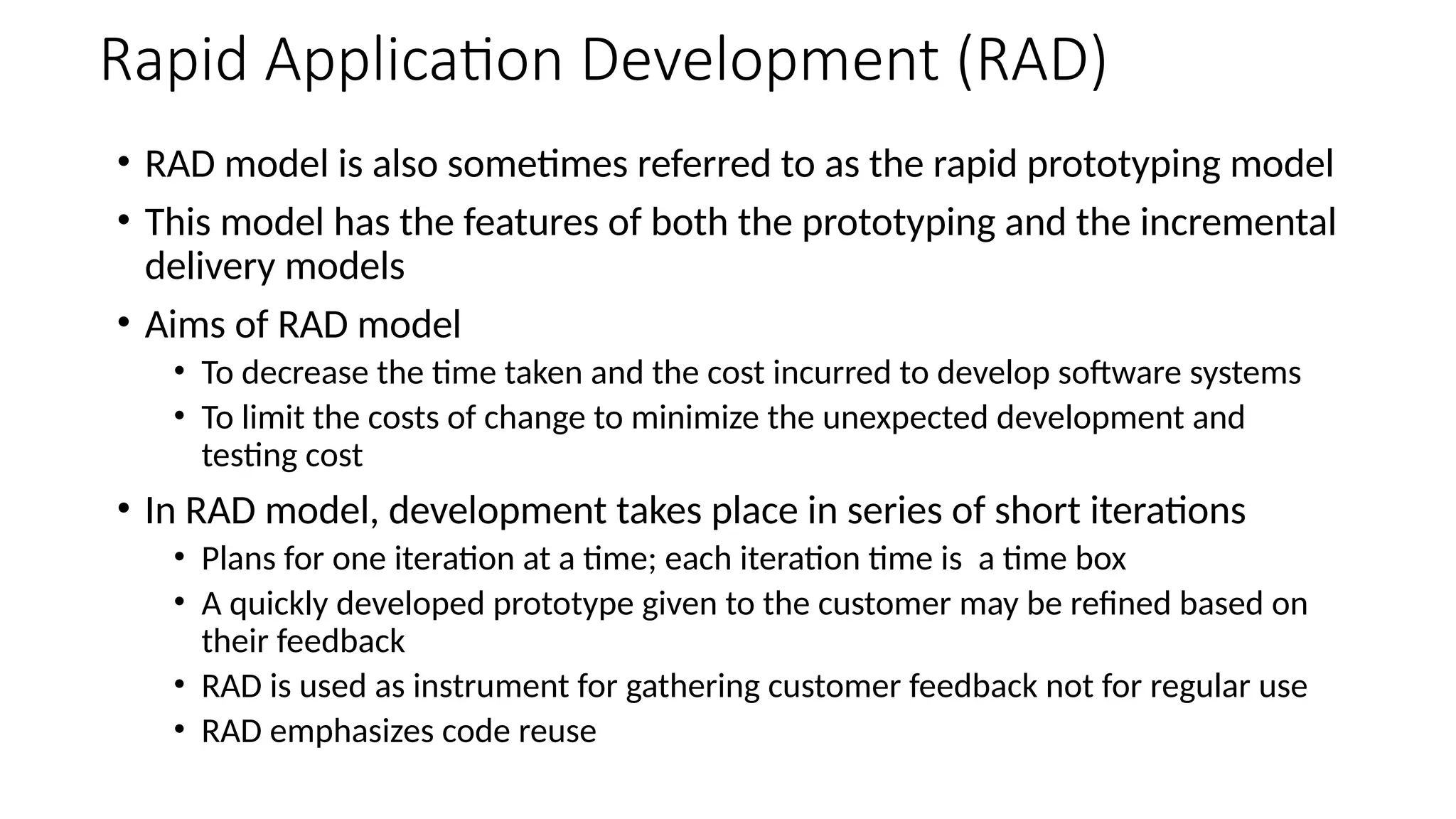 Rapid Application Development (RAD)

• RAD model is also sometimes referred to as the rapid prototyping model
• This model has the features of both the prototyping and the incremental delivery models
• Aims of RAD model
  • To decrease the time taken and the cost incurred to develop software systems
  • To limit the costs of change to minimize the unexpected development and testing cost
• In RAD model, development takes place in series of short iterations
  • Plans for one iteration at a time; each iteration time is a time box
  • A quickly developed prototype given to the customer may be refined based on their feedback
  • RAD is used as instrument for gathering customer feedback not for regular use
  • RAD emphasizes code reuse